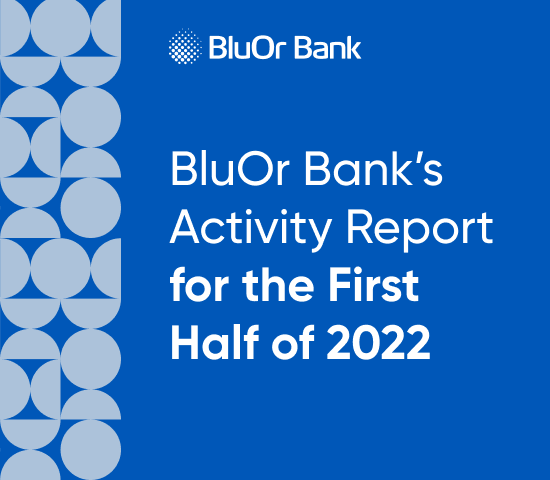 BluOr Bank

BluOr Bank's Activity Report for the First Half of 2022